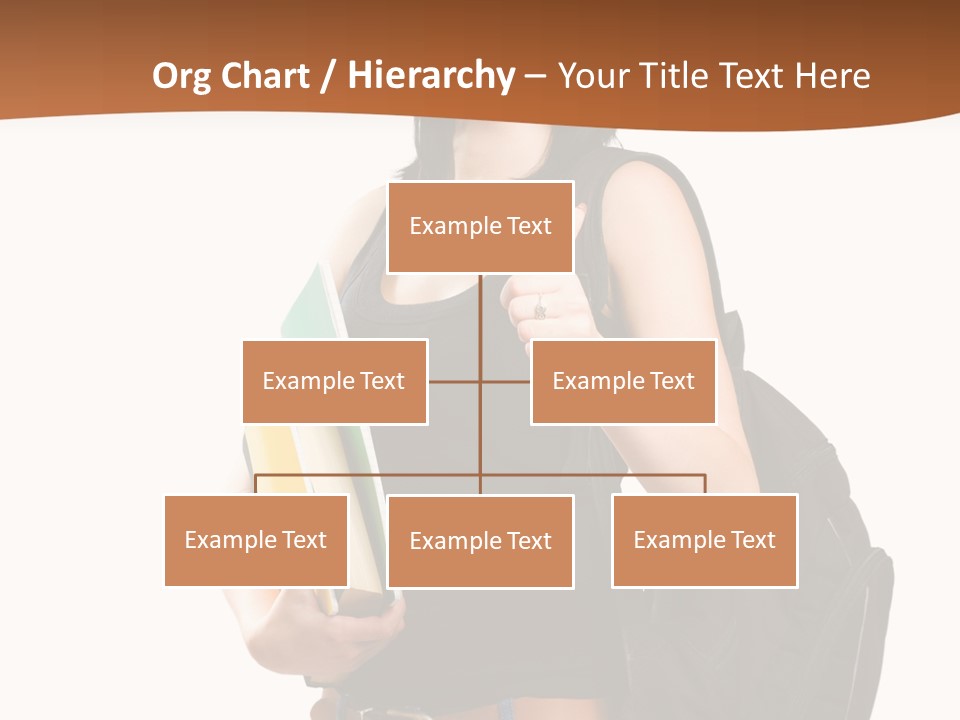 Org Chart / Hierarchy – Your Title Text Here

Example Text

Example Text

Example Text

Example Text

Example Text

Example Text